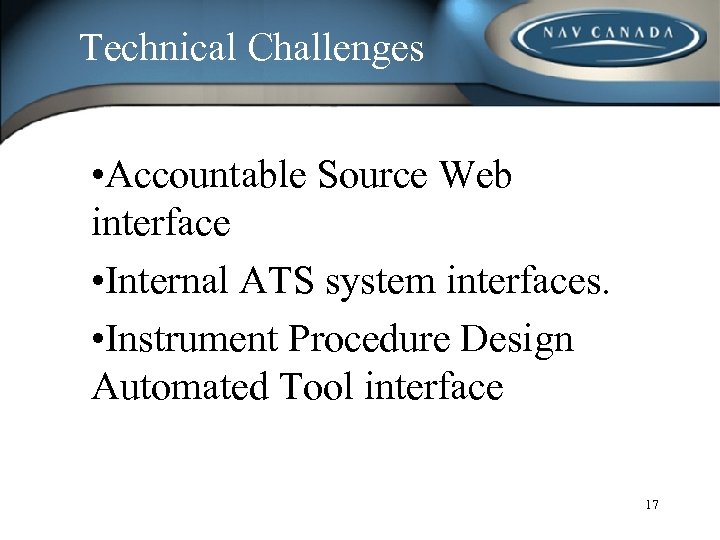 Technical Challenges

NAV CANADA

•Accountable Source Web interface

•Internal ATS system interfaces.

•Instrument Procedure Design Automated Tool interface

17